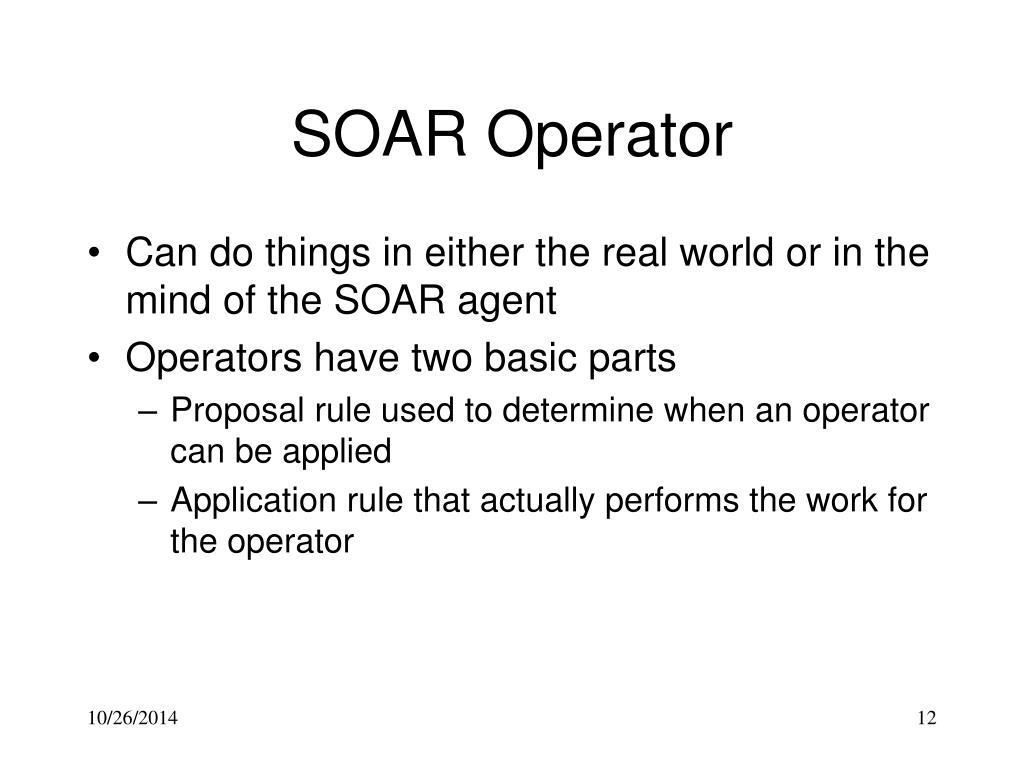 SOAR Operator

• Can do things in either the real world or in the mind of the SOAR agent
• Operators have two basic parts
– Proposal rule used to determine when an operator can be applied
– Application rule that actually performs the work for the operator

10/26/2014

12